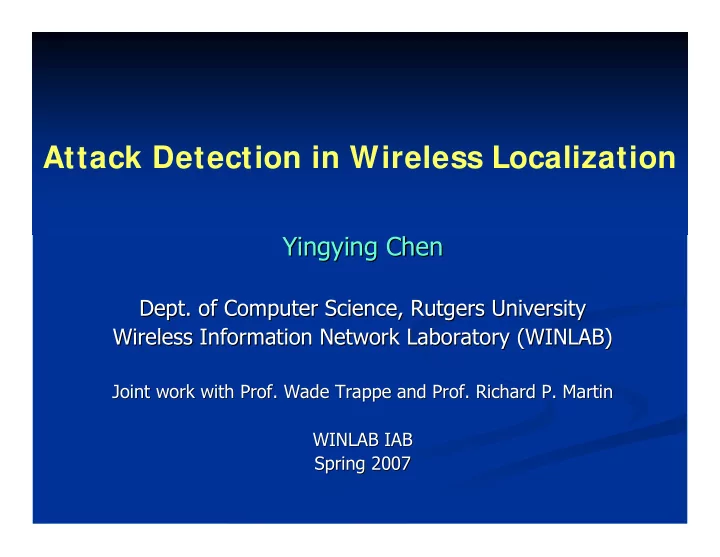 Attack Detection in Wireless Localization

Yingying Chen

Dept. of Computer Science, Rutgers University
Wireless Information Network Laboratory (WINLAB)

Joint work with Prof. Wade Trappe and Prof. Richard P. Martin

WINLAB IAB
Spring 2007